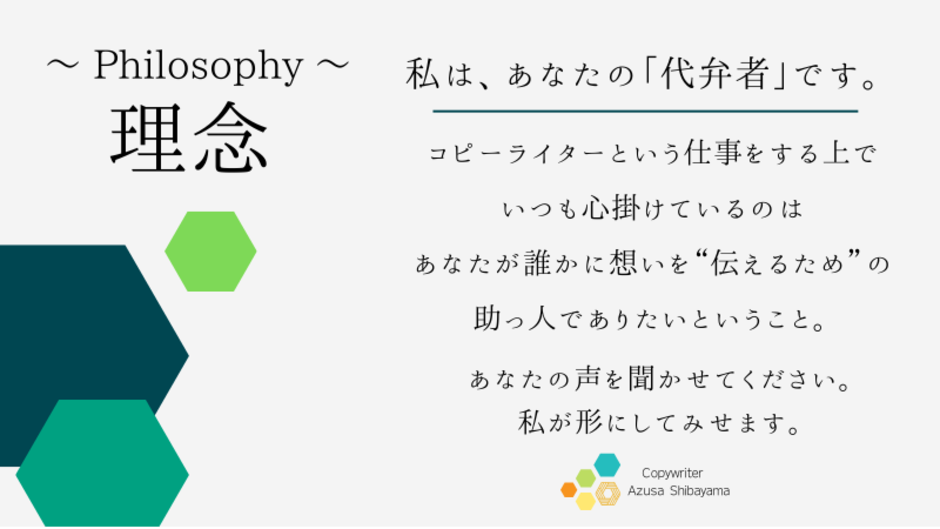 ～ Philosophy ～
理念

私は、あなたの「代弁者」です。

コピーライターという仕事をする上で
いつも心掛けているのは
あなたが誰かに想いを“伝えるため”の
助っ人でありたいということ。

あなたの声を聞かせてください。
私が形にしてみせます。

Copywriter
Azusa Shibayama